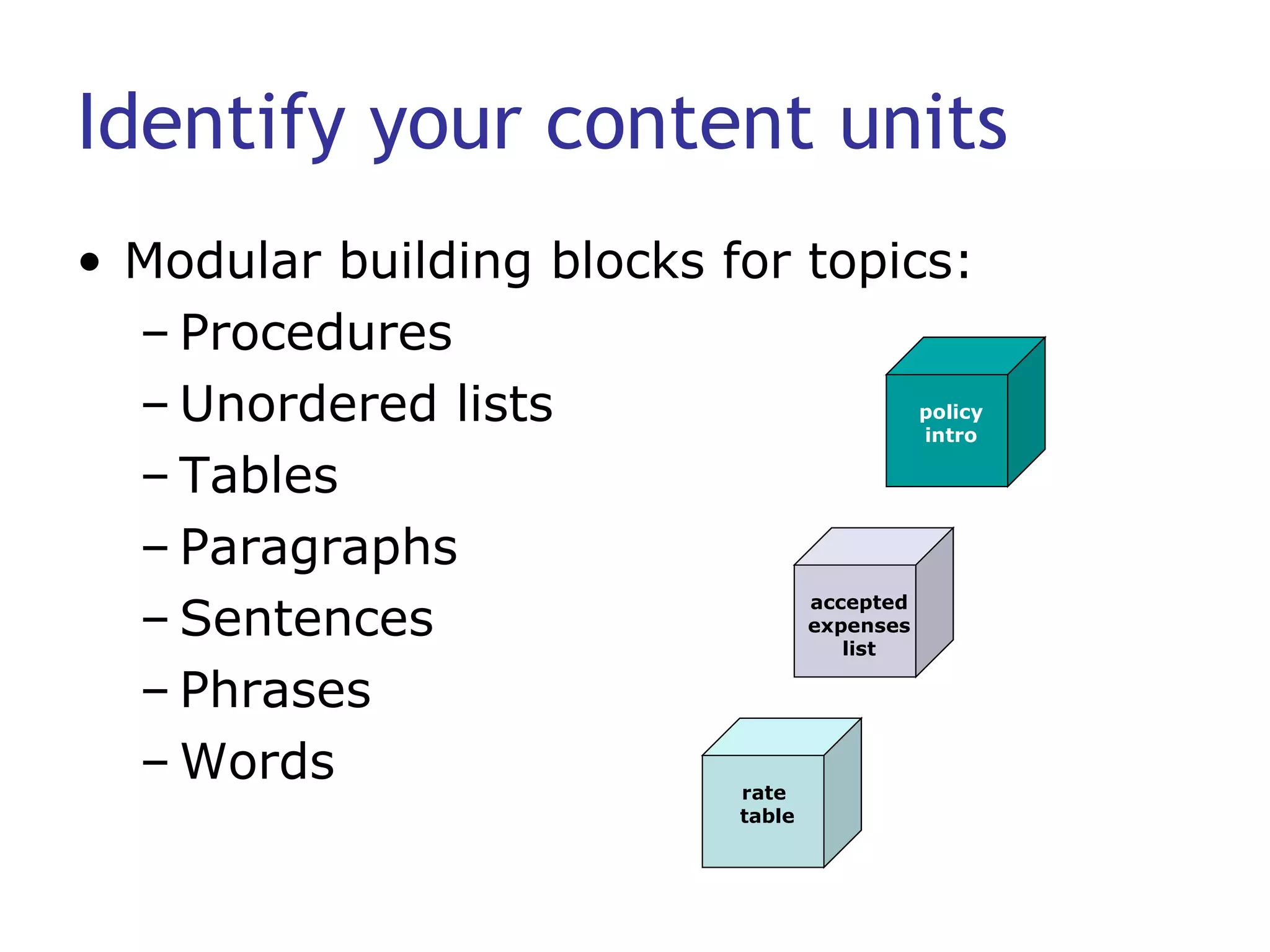 Identify your content units

• Modular building blocks for topics:
– Procedures
– Unordered lists
– Tables
– Paragraphs
– Sentences
– Phrases
– Words

policy intro

accepted expenses list

rate table